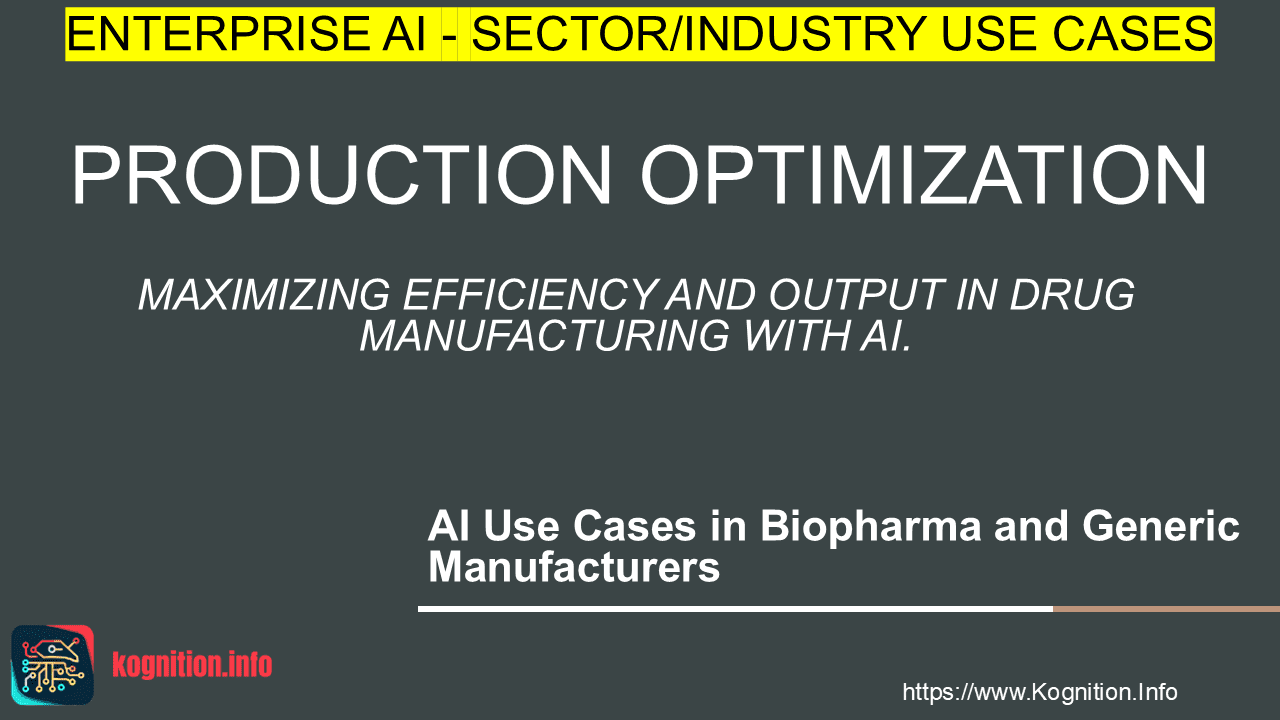 ENTERPRISE AI - SECTOR/INDUSTRY USE CASES

PRODUCTION OPTIMIZATION

MAXIMIZING EFFICIENCY AND OUTPUT IN DRUG MANUFACTURING WITH AI.

AI Use Cases in Biopharma and Generic Manufacturers

kognition.info

https://www.Kognition.Info